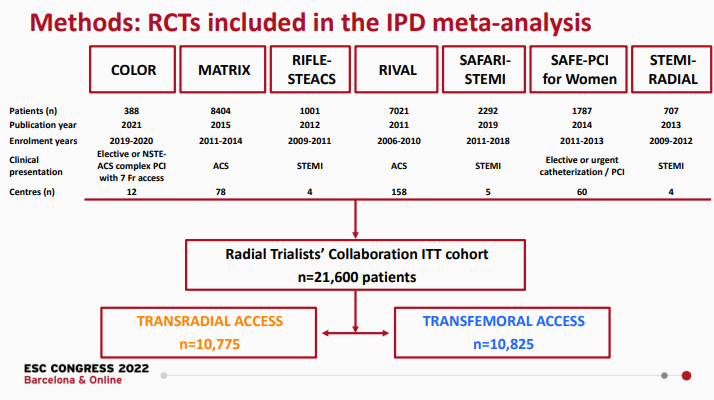 Methods: RCTs included in the IPD meta-analysis

| | COLOR | MATRIX | RIFLE-STEACS | RIVAL | SAFARI-STEMI | SAFE-PCI for Women | STEMI-RADIAL |
|---|---|---|---|---|---|---|---|
| Patients (n) | 388 | 8404 | 1001 | 7021 | 2292 | 1787 | 707 |
| Publication year | 2021 | 2015 | 2012 | 2011 | 2019 | 2014 | 2013 |
| Enrolment years | 2019-2020 | 2011-2014 | 2009-2011 | 2006-2010 | 2011-2018 | 2011-2013 | 2009-2012 |
| Clinical presentation | Elective or NSTE-ACS complex PCI with 7 Fr access | ACS | STEMI | ACS | STEMI | Elective or urgent catheterization / PCI | STEMI |
| Centres (n) | 12 | 78 | 4 | 158 | 5 | 60 | 4 |

Radial Trialists' Collaboration ITT cohort
n=21,600 patients

TRANSRADIAL ACCESS
n=10,775

TRANSFEMORAL ACCESS
n=10,825

ESC CONGRESS 2022
Barcelona & Online